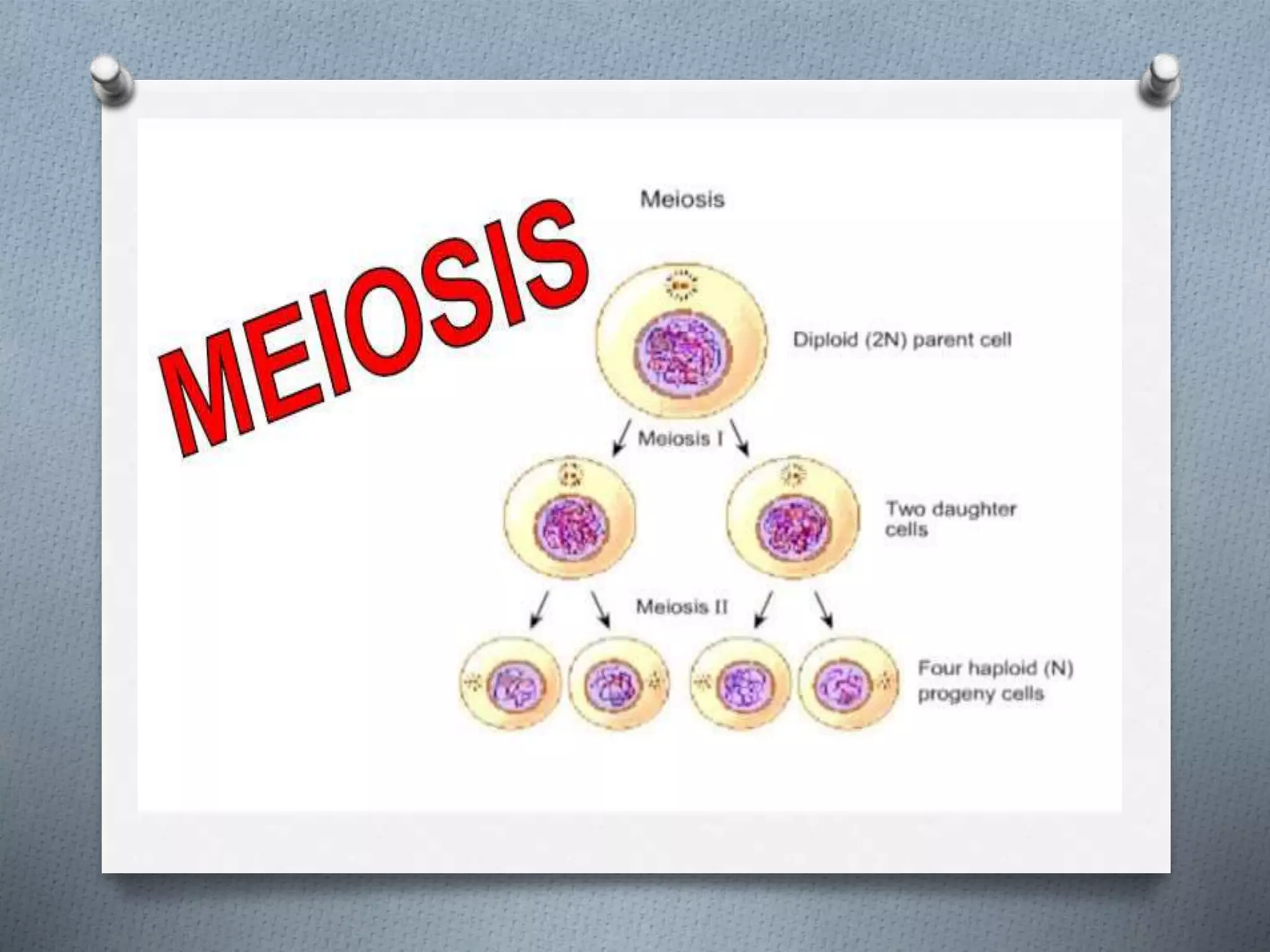 MEIOSIS

Meiosis

Diploid (2N) parent cell

Meiosis I

Two daughter cells

Meiosis II

Four haploid (N) progeny cells